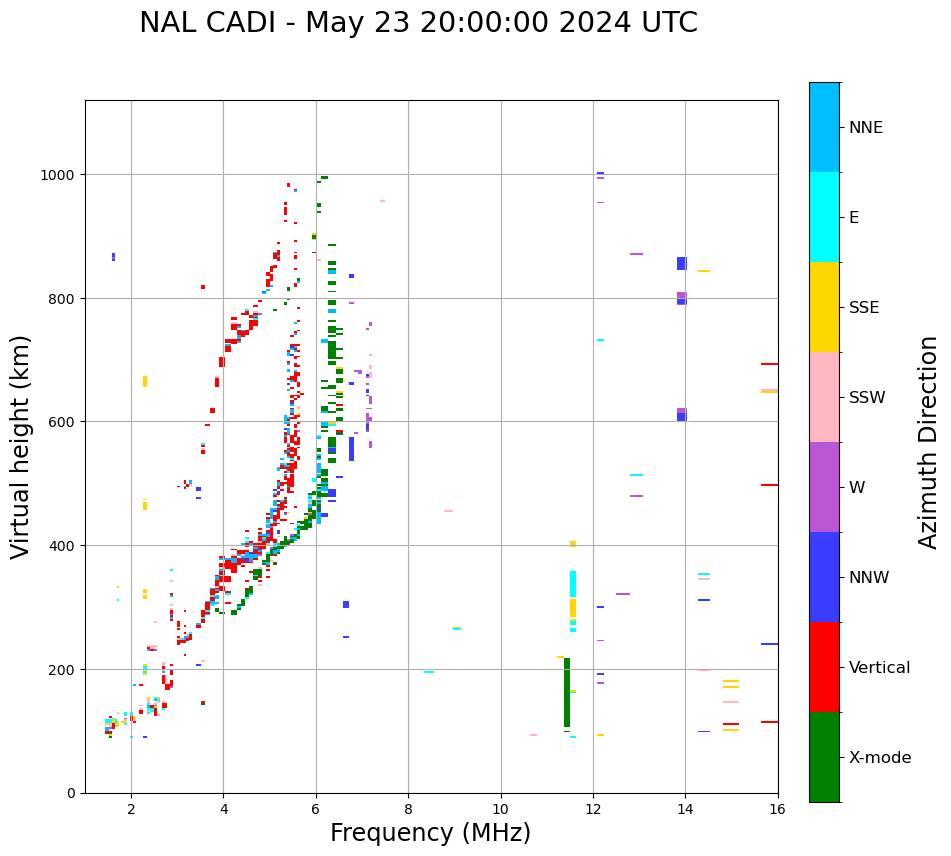 NAL CADI - May 23 20:00:00 2024 UTC

Virtual height (km)

1000
800
600
400
200
0

2
4
6
8
10
12
14
16

Frequency (MHz)

NNE
E
SSE
SSW
W
NNW
Vertical
X-mode

Azimuth Direction